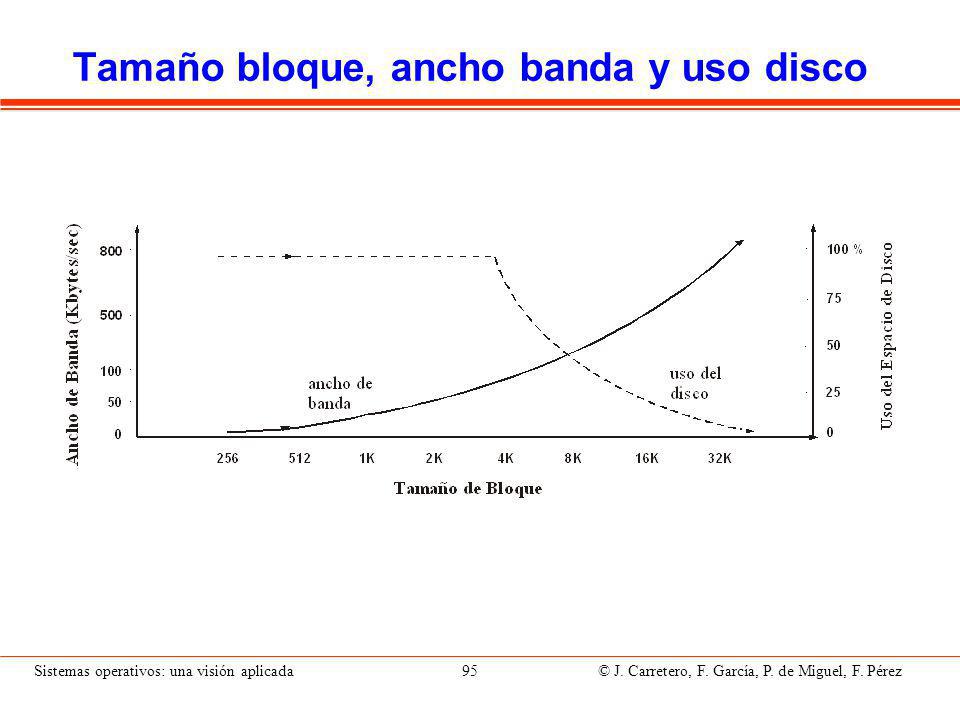 Tamaño bloque, ancho banda y uso disco

Ancho de Banda (Kbytes/sec)

800
500
100
50
0

ancho de banda

uso del disco

100 %
75
50
25
0

Uso del Espacio de Disco

256 512 1K 2K 4K 8K 16K 32K

Tamaño de Bloque

Sistemas operativos: una visión aplicada 95 © J. Carretero, F. García, P. de Miguel, F. Pérez